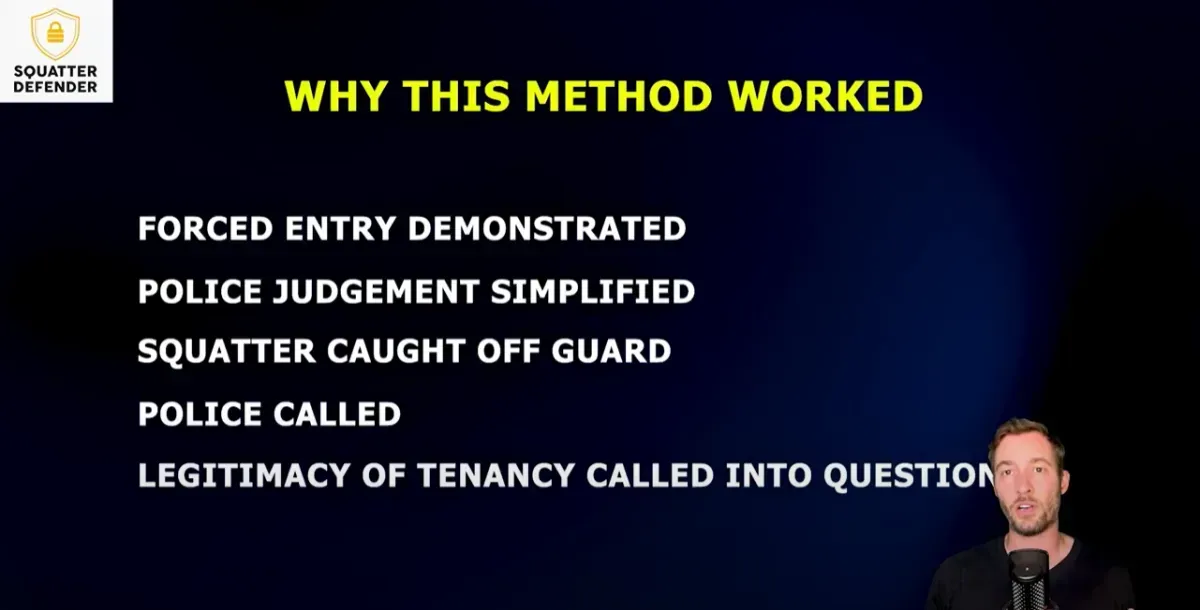 SQUATTER DEFENDER

WHY THIS METHOD WORKED

FORCED ENTRY DEMONSTRATED

POLICE JUDGEMENT SIMPLIFIED

SQUATTER CAUGHT OFF GUARD

POLICE CALLED

LEGITIMACY OF TENANCY CALLED INTO QUESTION